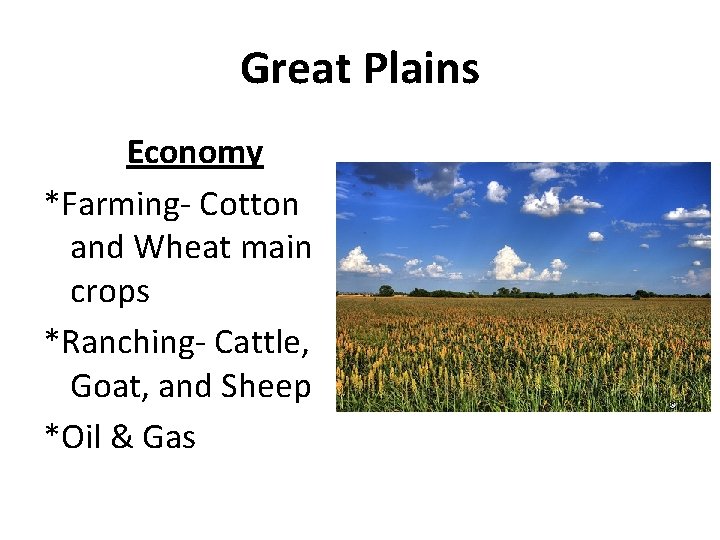 Great Plains

Economy

*Farming- Cotton and Wheat main crops

*Ranching- Cattle, Goat, and Sheep

*Oil & Gas